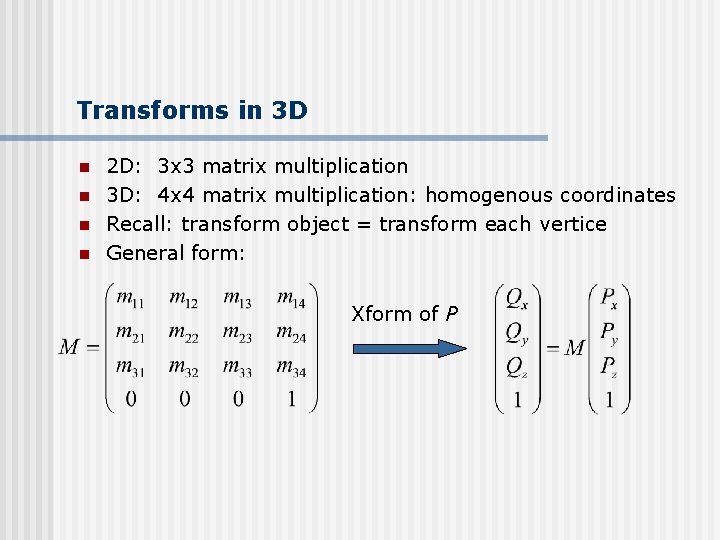 Transforms in 3D

- 2D: 3x3 matrix multiplication
- 3D: 4x4 matrix multiplication: homogenous coordinates
- Recall: transform object = transform each vertice
- General form:

$M = \begin{pmatrix} m_{11} & m_{12} & m_{13} & m_{14} \\ m_{21} & m_{22} & m_{23} & m_{24} \\ m_{31} & m_{32} & m_{33} & m_{34} \\ 0 & 0 & 0 & 1 \end{pmatrix}$

Xform of $P$

$\begin{pmatrix} Q_x \\ Q_y \\ Q_z \\ 1 \end{pmatrix} = M \begin{pmatrix} P_x \\ P_y \\ P_z \\ 1 \end{pmatrix}$